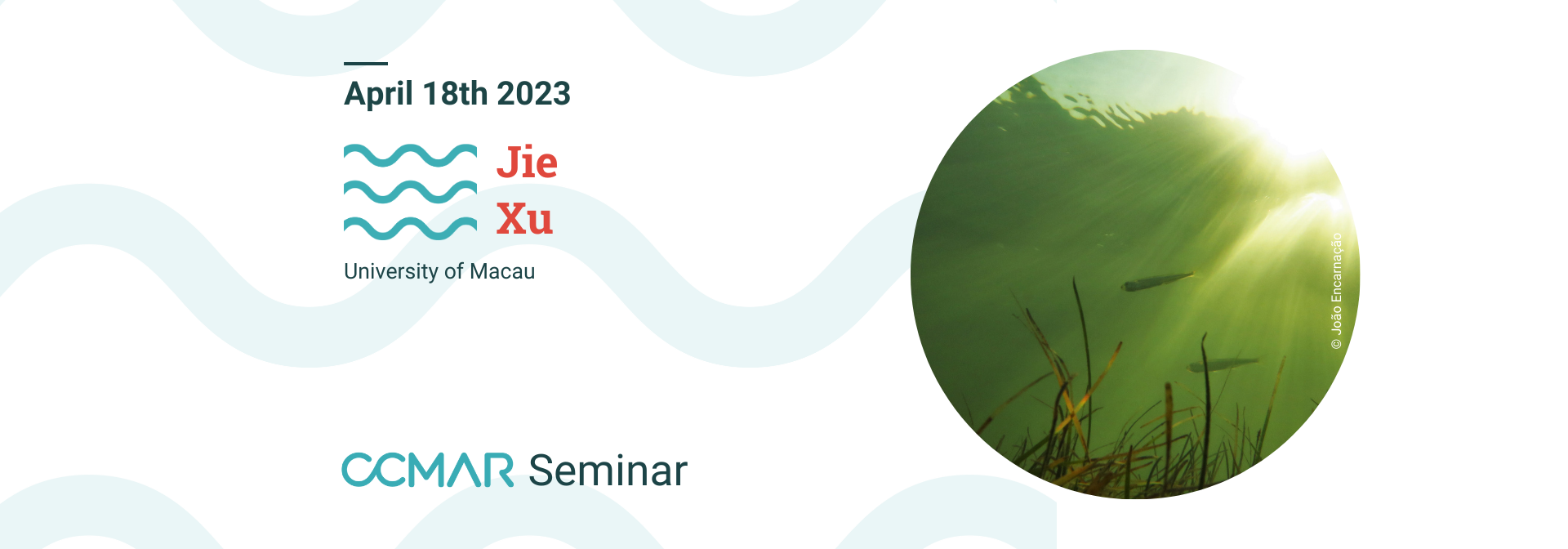 April 18th 2023

Jie
Xu

University of Macau

CCMAR Seminar

© João Encarnação